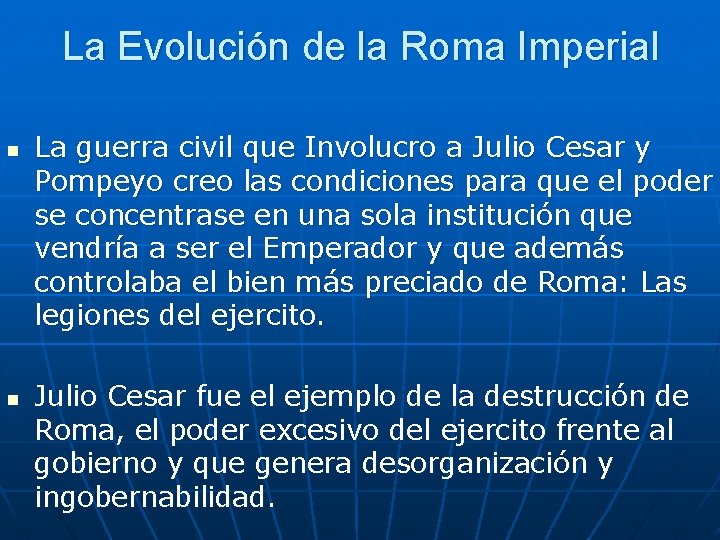 La Evolución de la Roma Imperial

- La guerra civil que Involucro a Julio Cesar y Pompeyo creo las condiciones para que el poder se concentrase en una sola institución que vendría a ser el Emperador y que además controlaba el bien más preciado de Roma: Las legiones del ejercito.

- Julio Cesar fue el ejemplo de la destrucción de Roma, el poder excesivo del ejercito frente al gobierno y que genera desorganización y ingobernabilidad.